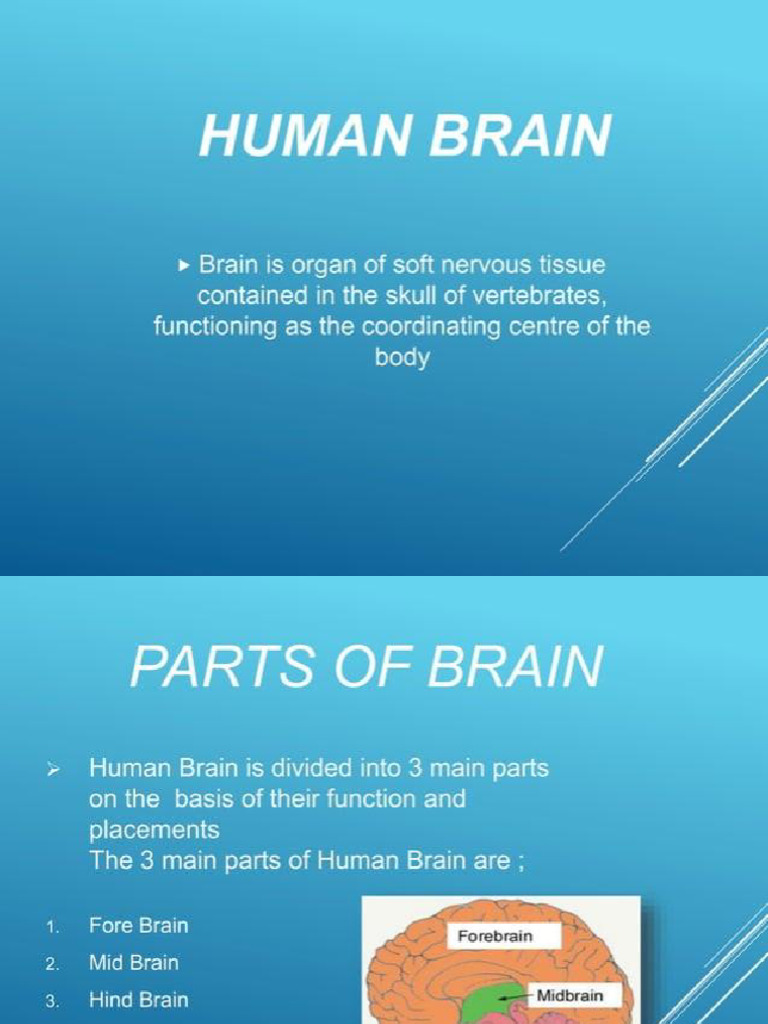 HUMAN BRAIN

▸ Brain is organ of soft nervous tissue contained in the skull of vertebrates, functioning as the coordinating centre of the body

PARTS OF BRAIN

➢ Human Brain is divided into 3 main parts on the basis of their function and placements
The 3 main parts of Human Brain are ;

1. Fore Brain
2. Mid Brain
3. Hind Brain

Forebrain
Midbrain